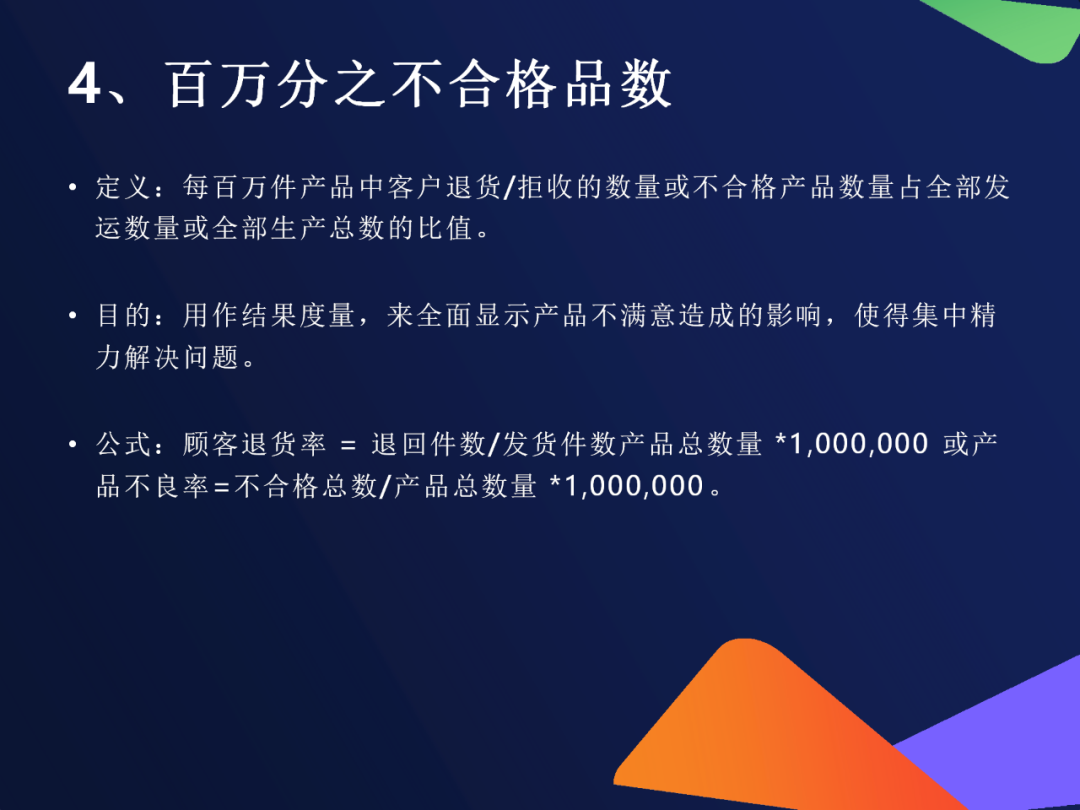 4、百万分之不合格品数

• 定义：每百万件产品中客户退货/拒收的数量或不合格产品数量占全部发运数量或全部生产总数的比值。

• 目的：用作结果度量，来全面显示产品不满意造成的影响，使得集中精力解决问题。

• 公式：顾客退货率 = 退回件数/发货件数产品总数量 *1,000,000 或产品不良率=不合格总数/产品总数量 *1,000,000。